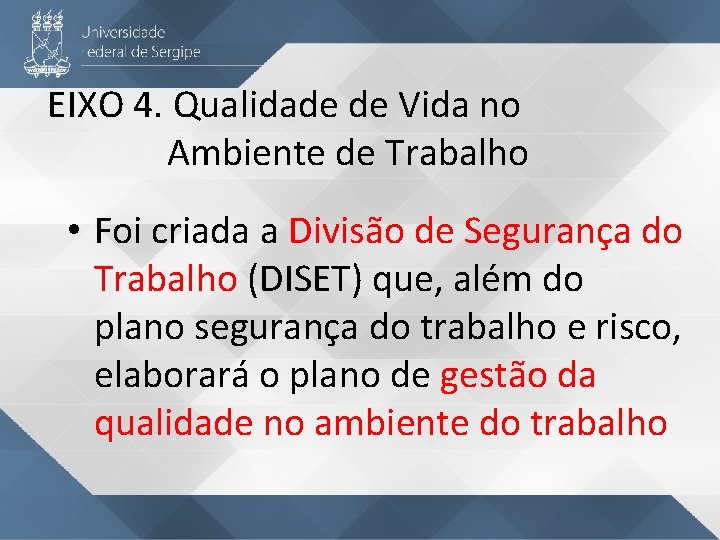 Universidade Federal de Sergipe

EIXO 4. Qualidade de Vida no Ambiente de Trabalho

• Foi criada a Divisão de Segurança do Trabalho (DISET) que, além do plano segurança do trabalho e risco, elaborará o plano de gestão da qualidade no ambiente do trabalho